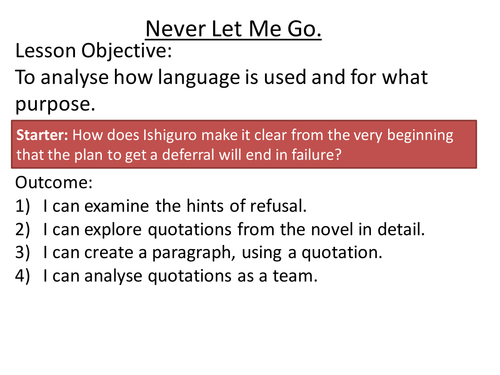 Never Let Me Go.

Lesson Objective:
To analyse how language is used and for what purpose.

Starter: How does Ishiguro make it clear from the very beginning that the plan to get a deferral will end in failure?

Outcome:
1) I can examine the hints of refusal.
2) I can explore quotations from the novel in detail.
3) I can create a paragraph, using a quotation.
4) I can analyse quotations as a team.